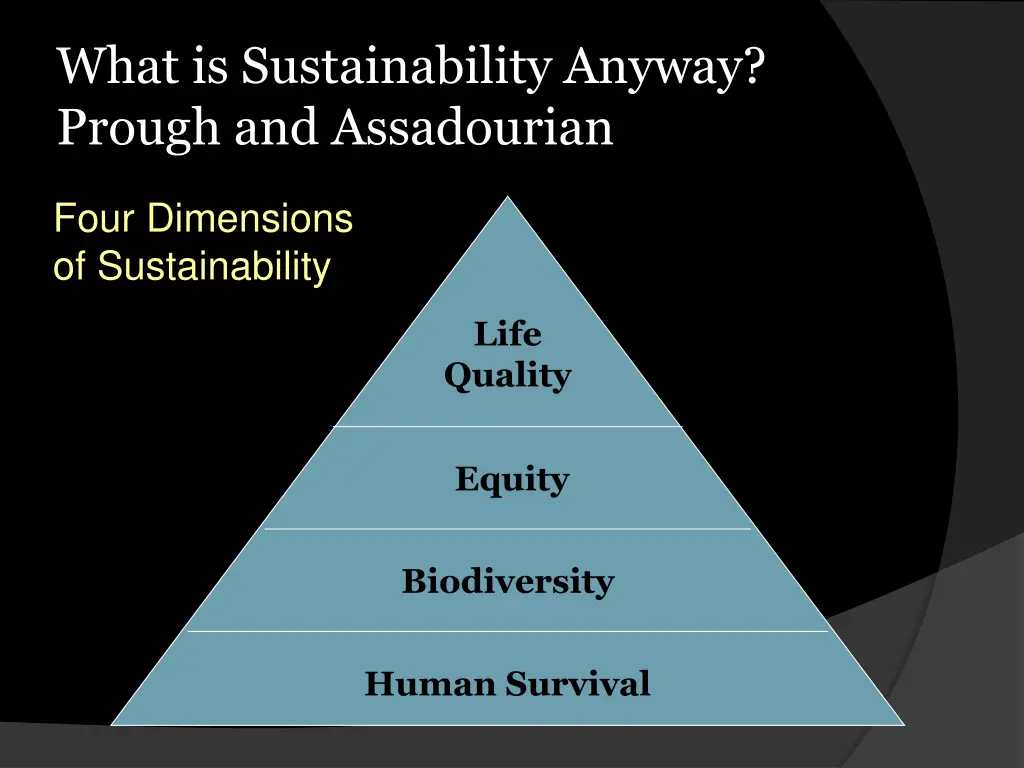 What is Sustainability Anyway?
Prough and Assadourian

Four Dimensions of Sustainability

Life Quality

Equity

Biodiversity

Human Survival